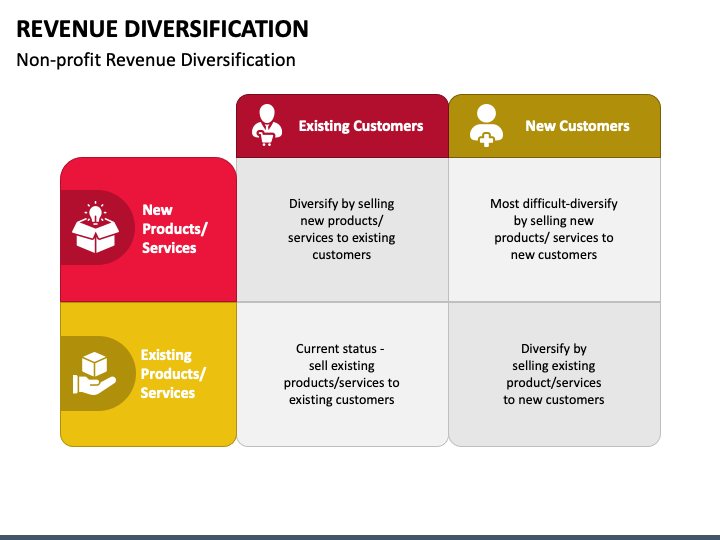 REVENUE DIVERSIFICATION

Non-profit Revenue Diversification

| | Existing Customers | New Customers |
|---|---|---|
| New Products/ Services | Diversify by selling new products/ services to existing customers | Most difficult-diversify by selling new products/ services to new customers |
| Existing Products/ Services | Current status - sell existing products/services to existing customers | Diversify by selling existing product/services to new customers |